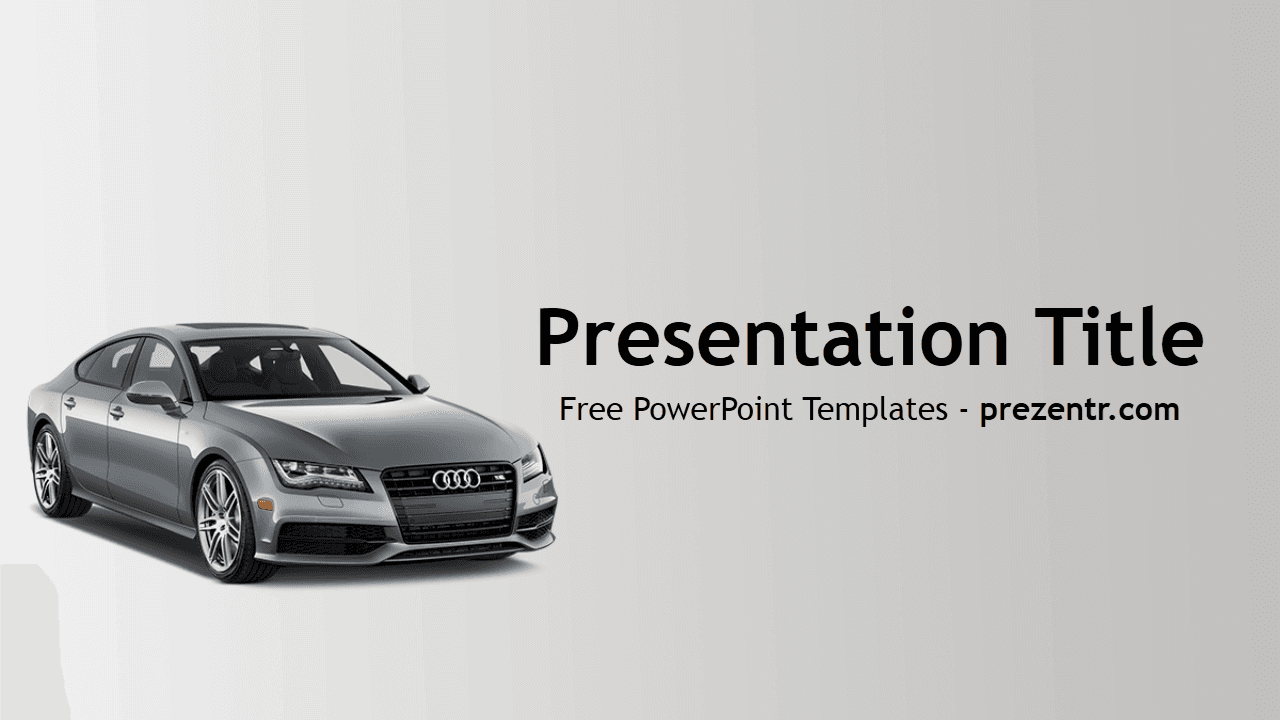 Presentation Title

Free PowerPoint Templates - prezentr.com